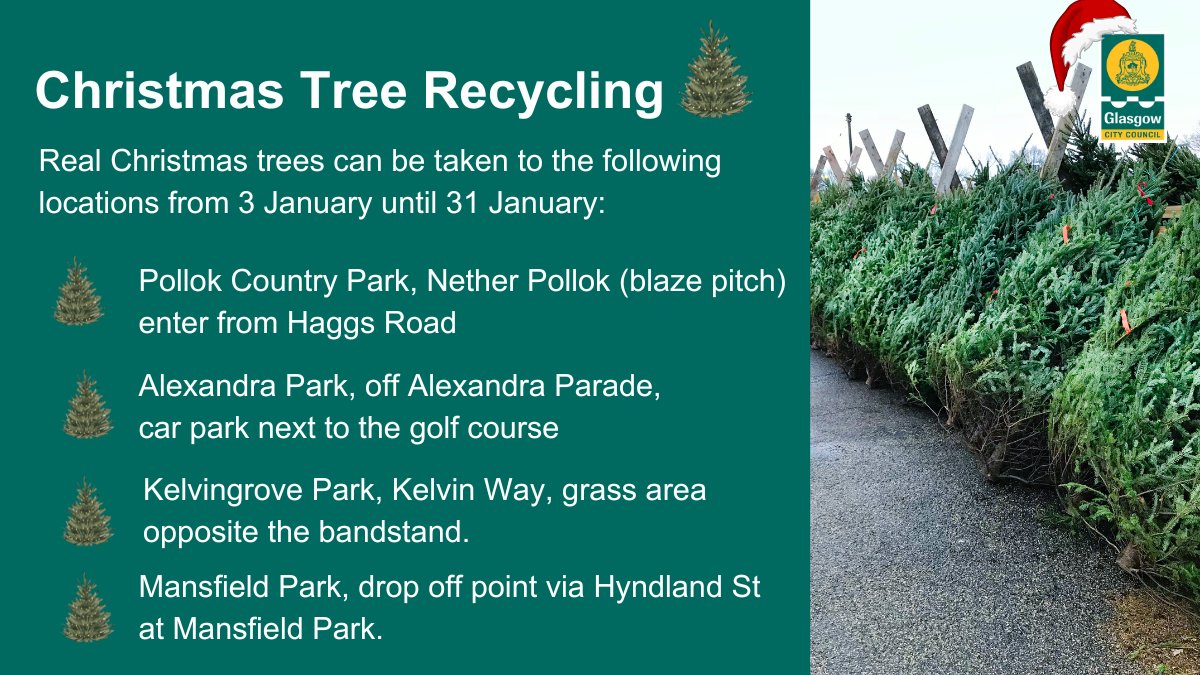 Christmas Tree Recycling

Real Christmas trees can be taken to the following locations from 3 January until 31 January:

Pollok Country Park, Nether Pollok (blaze pitch) enter from Haggs Road

Alexandra Park, off Alexandra Parade, car park next to the golf course

Kelvingrove Park, Kelvin Way, grass area opposite the bandstand.

Mansfield Park, drop off point via Hyndland St at Mansfield Park.

Glasgow
CITY COUNCIL